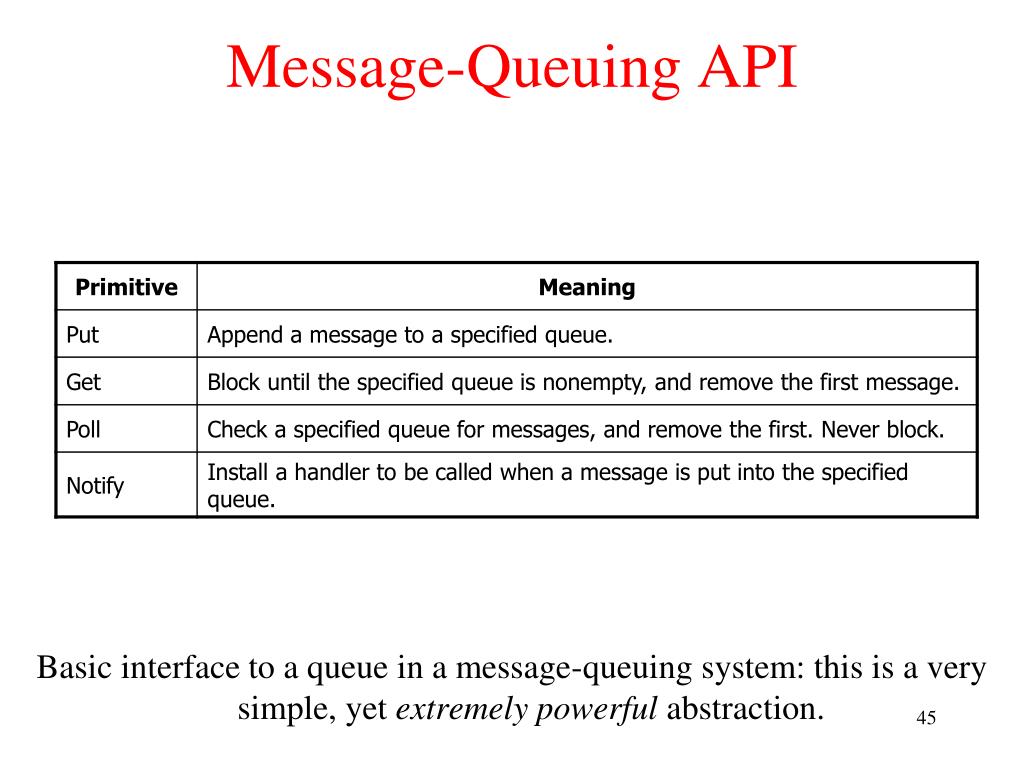 Message-Queuing API

| Primitive | Meaning |
|---|---|
| Put | Append a message to a specified queue. |
| Get | Block until the specified queue is nonempty, and remove the first message. |
| Poll | Check a specified queue for messages, and remove the first. Never block. |
| Notify | Install a handler to be called when a message is put into the specified queue. |

Basic interface to a queue in a message-queuing system: this is a very simple, yet extremely powerful abstraction.

45